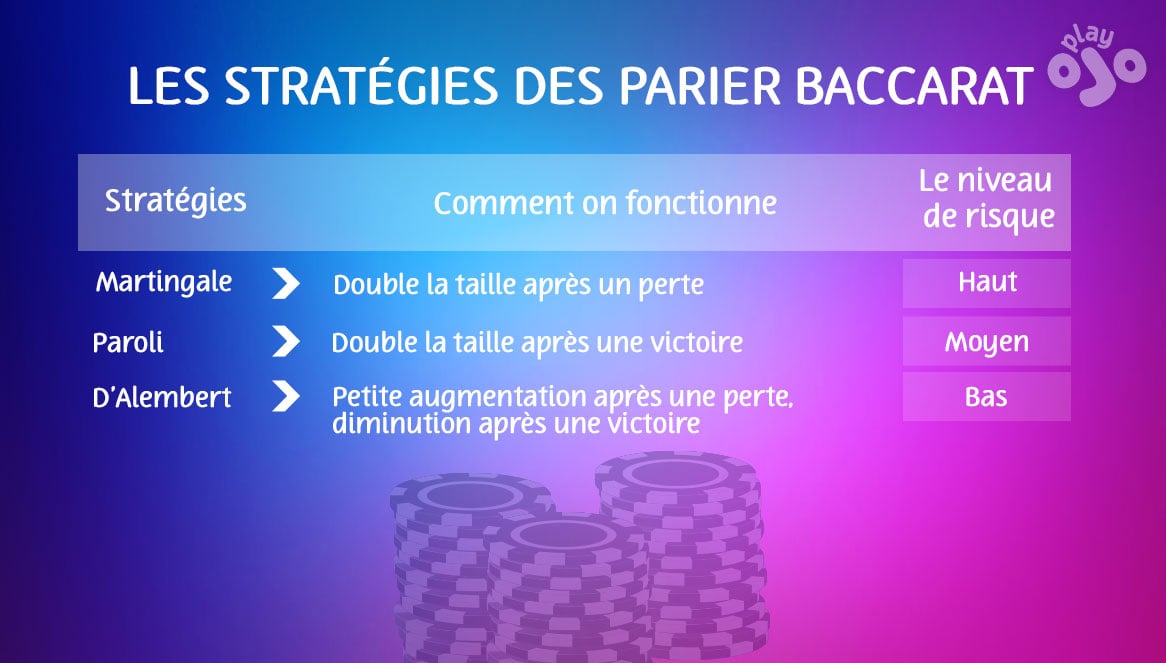 LES STRATÉGIES DES PARIER BACCARAT

play ojo

| Stratégies | Comment on fonctionne | Le niveau de risque |
|---|---|---|
| Martingale | Double la taille après un perte | Haut |
| Paroli | Double la taille après une victoire | Moyen |
| D'Alembert | Petite augmentation après une perte, diminution après une victoire | Bas |